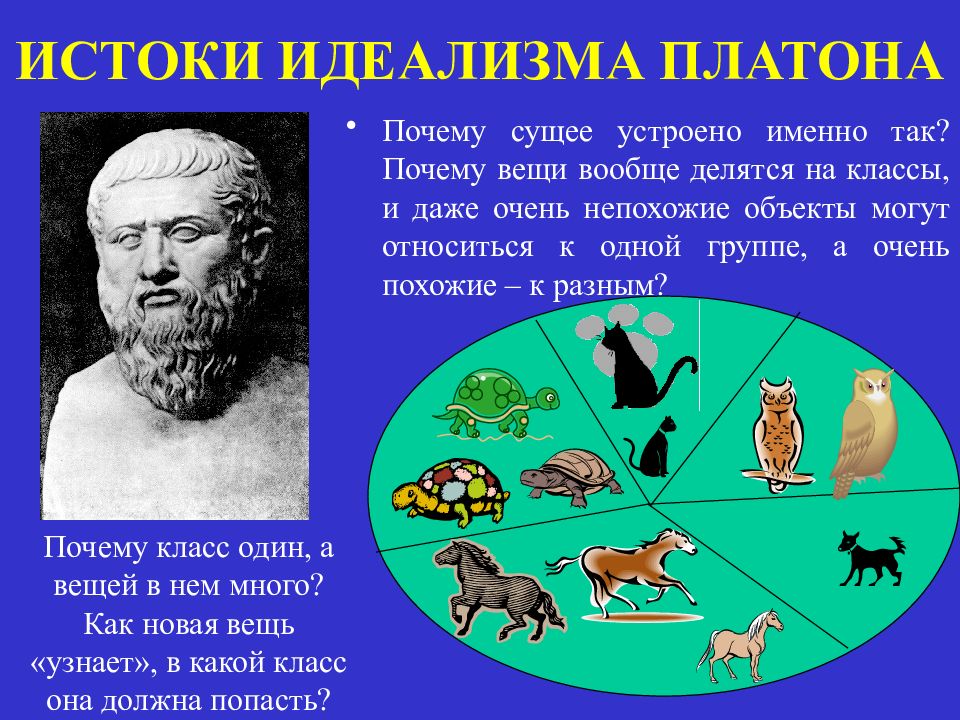 ИСТОКИ ИДЕАЛИЗМА ПЛАТОНА

• Почему сущее устроено именно так? Почему вещи вообще делятся на классы, и даже очень непохожие объекты могут относиться к одной группе, а очень похожие – к разным?

Почему класс один, а вещей в нем много? Как новая вещь «узнает», в какой класс она должна попасть?